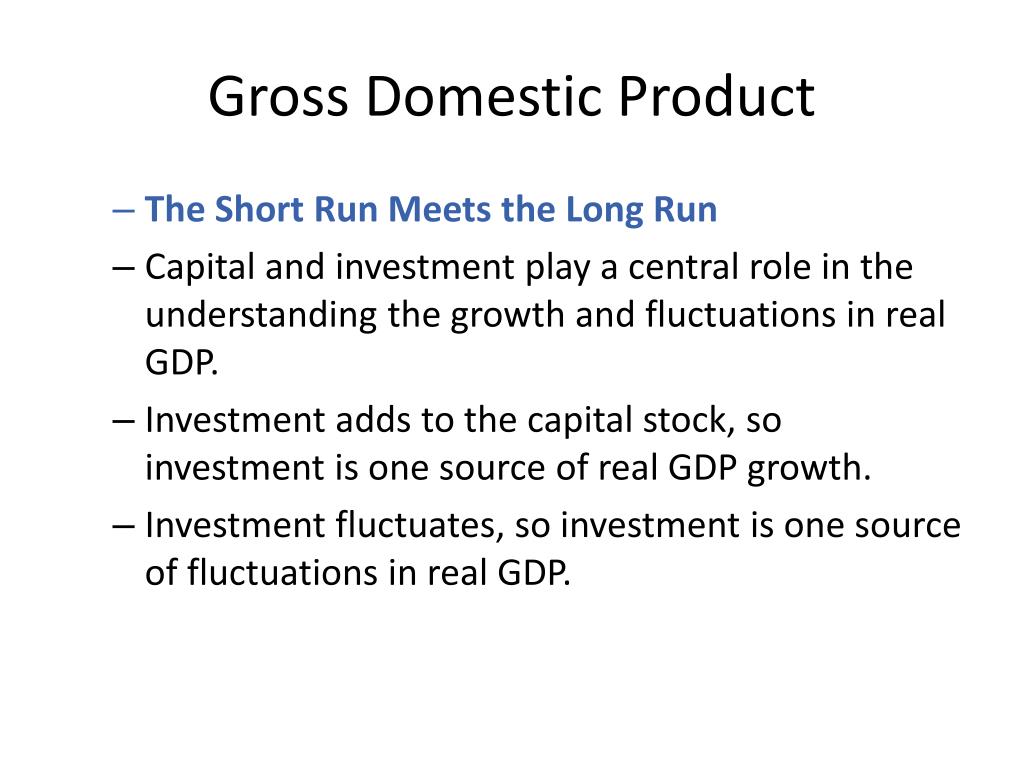 Gross Domestic Product

– The Short Run Meets the Long Run

– Capital and investment play a central role in the understanding the growth and fluctuations in real GDP.

– Investment adds to the capital stock, so investment is one source of real GDP growth.

– Investment fluctuates, so investment is one source of fluctuations in real GDP.